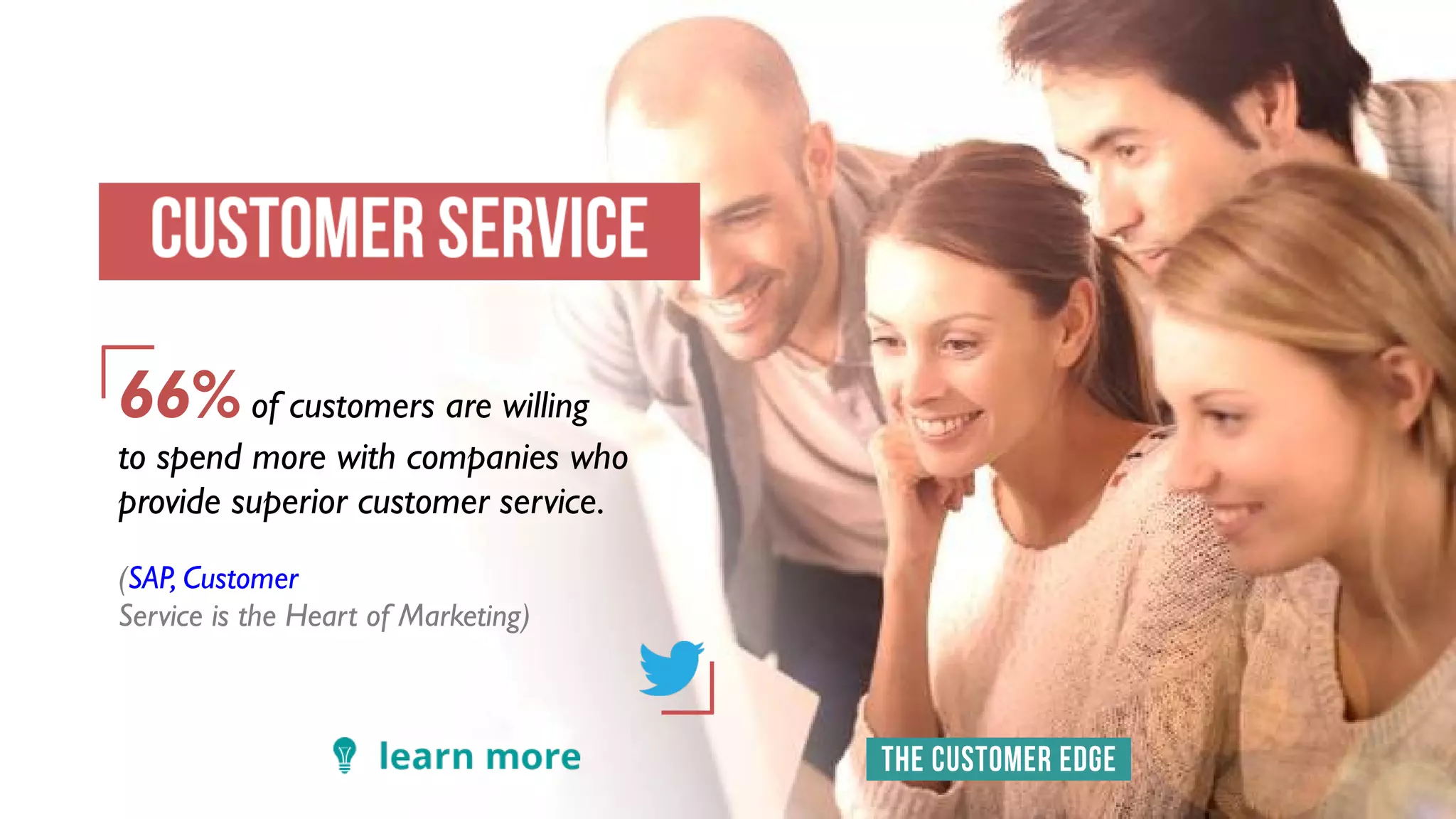 CUSTOMER SERVICE

66% of customers are willing to spend more with companies who provide superior customer service.

(SAP, Customer Service is the Heart of Marketing)

learn more

THE CUSTOMER EDGE